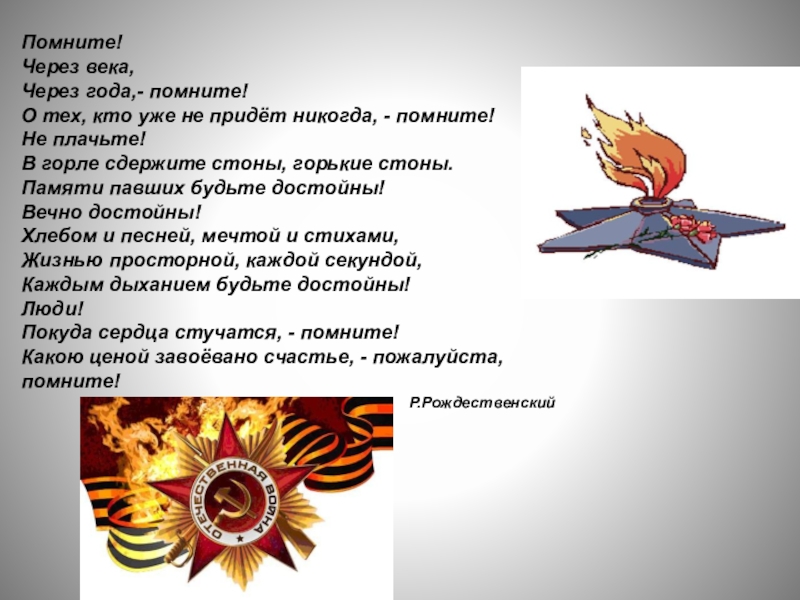 Помните!
Через века,
Через года,- помните!
О тех, кто уже не придёт никогда, - помните!
Не плачьте!
В горле сдержите стоны, горькие стоны.
Памяти павших будьте достойны!
Вечно достойны!
Хлебом и песней, мечтой и стихами,
Жизнью просторной, каждой секундой,
Каждым дыханием будьте достойны!
Люди!
Покуда сердца стучатся, - помните!
Какою ценой завоёвано счастье, - пожалуйста, помните!

Р.Рождественский

ОТЕЧЕСТВЕННАЯ ВОЙНА